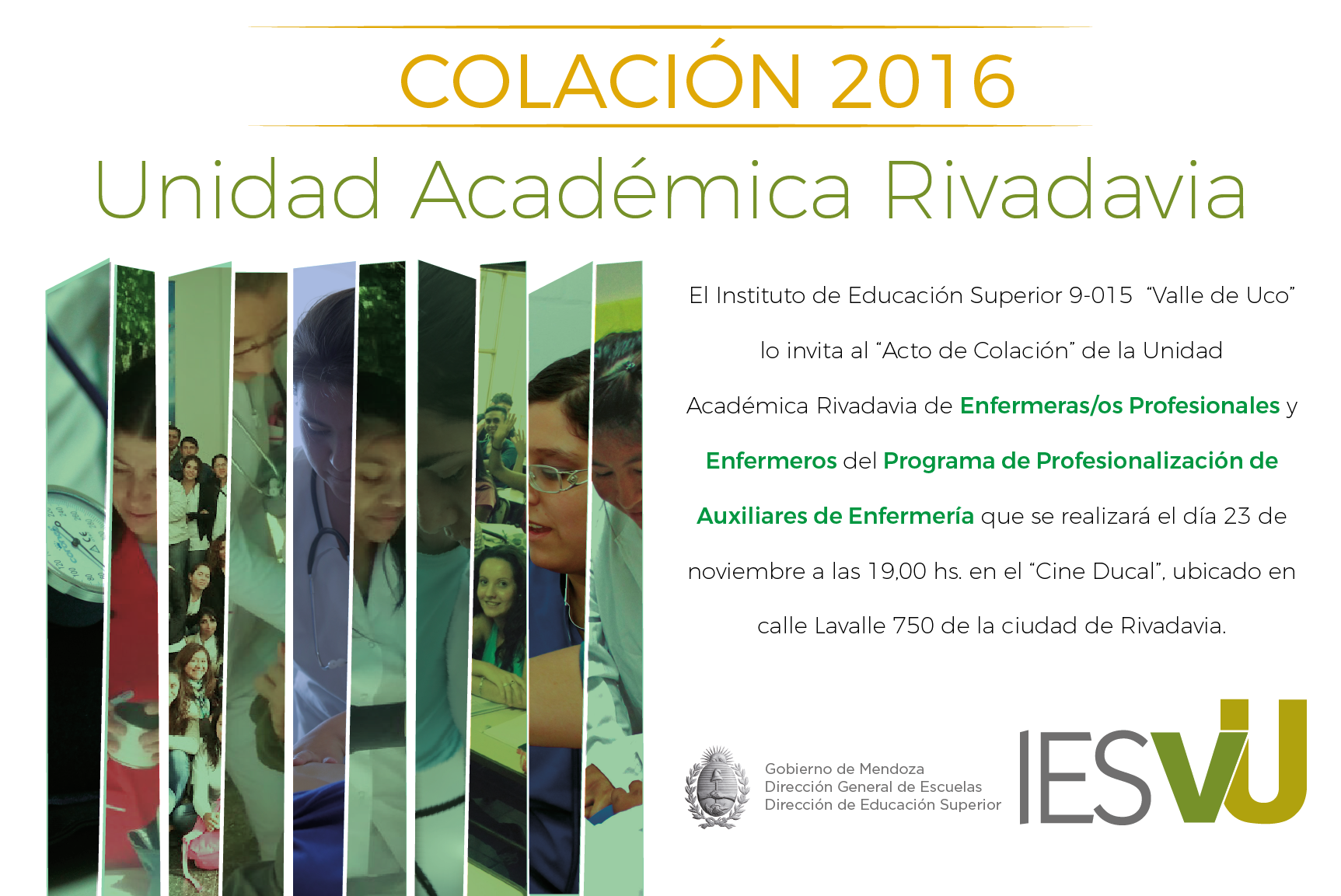 COLACIÓN 2016

Unidad Académica Rivadavia

El Instituto de Educación Superior 9-015 "Valle de Uco" lo invita al "Acto de Colación" de la Unidad Académica Rivadavia de Enfermeras/os Profesionales y Enfermeros del Programa de Profesionalización de Auxiliares de Enfermería que se realizará el día 23 de noviembre a las 19,00 hs. en el "Cine Ducal", ubicado en calle Lavalle 750 de la ciudad de Rivadavia.

Gobierno de Mendoza
Dirección General de Escuelas
Dirección de Educación Superior

IESVU